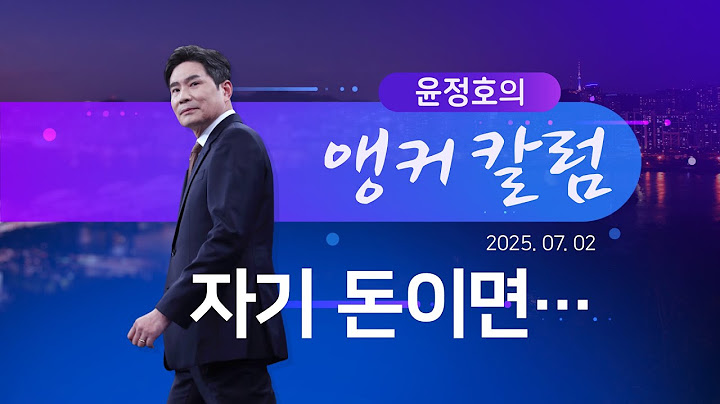 윤정호의
앵커 칼럼

2025. 07. 02

자기 돈이면…